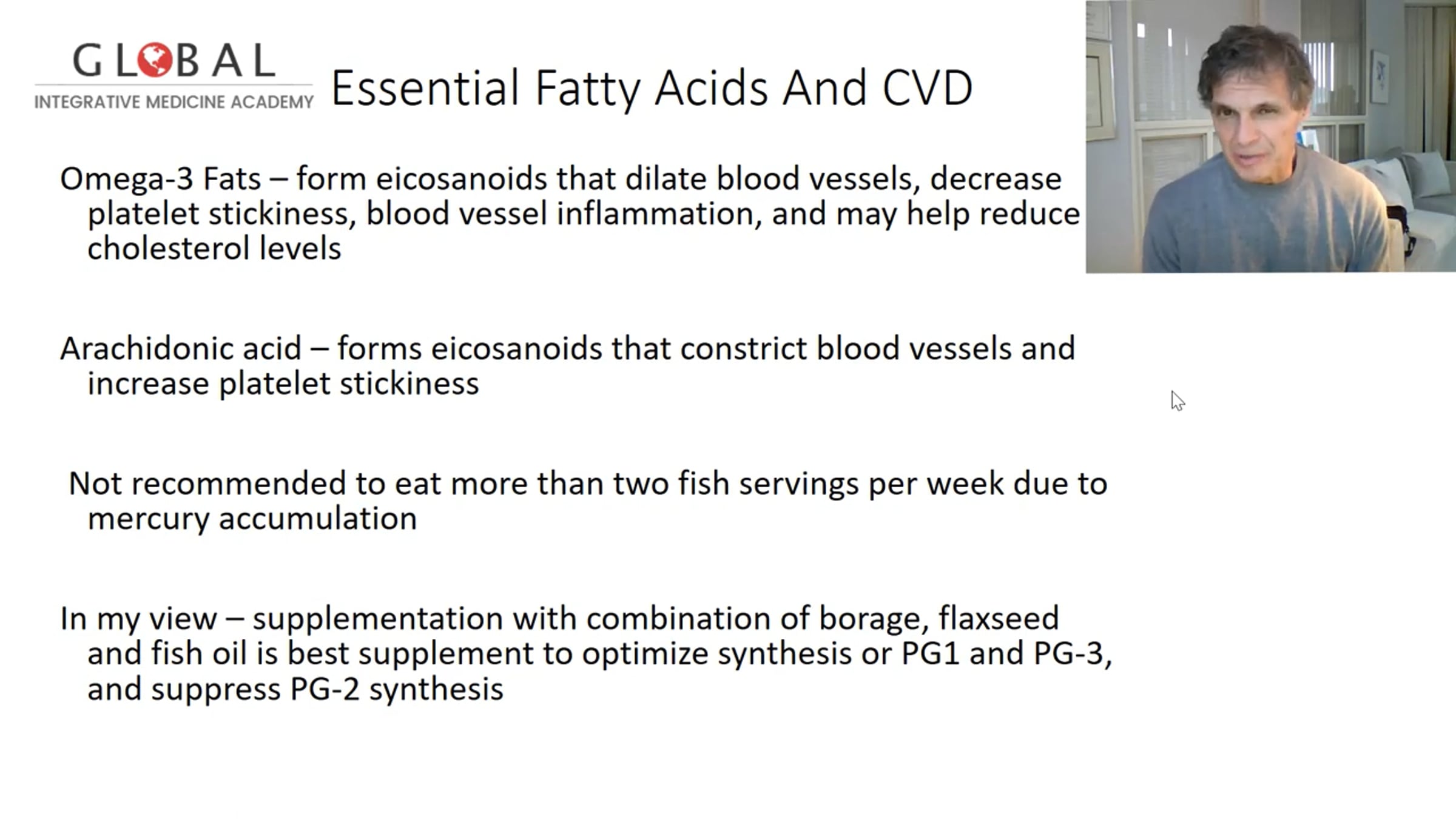 GLOBAL
INTEGRATIVE MEDICINE ACADEMY

Essential Fatty Acids And CVD

Omega-3 Fats – form eicosanoids that dilate blood vessels, decrease platelet stickiness, blood vessel inflammation, and may help reduce cholesterol levels

Arachidonic acid – forms eicosanoids that constrict blood vessels and increase platelet stickiness

Not recommended to eat more than two fish servings per week due to mercury accumulation

In my view – supplementation with combination of borage, flaxseed and fish oil is best supplement to optimize synthesis or PG1 and PG-3, and suppress PG-2 synthesis